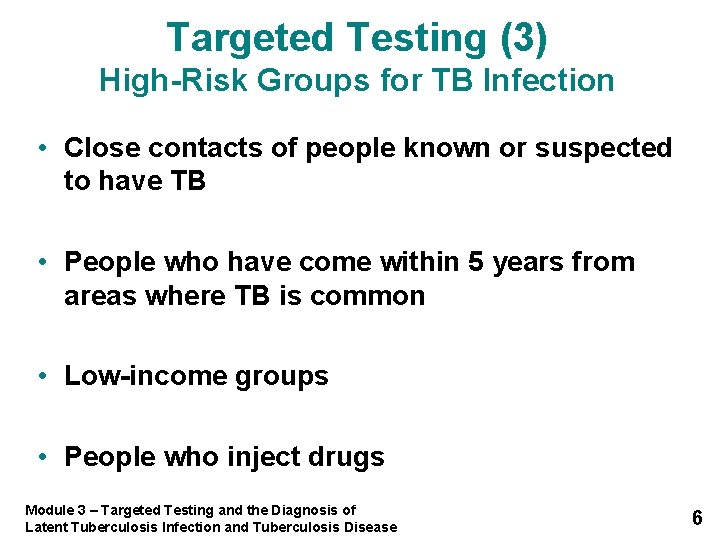 Targeted Testing (3)
High-Risk Groups for TB Infection

• Close contacts of people known or suspected to have TB

• People who have come within 5 years from areas where TB is common

• Low-income groups

• People who inject drugs

Module 3 – Targeted Testing and the Diagnosis of Latent Tuberculosis Infection and Tuberculosis Disease

6